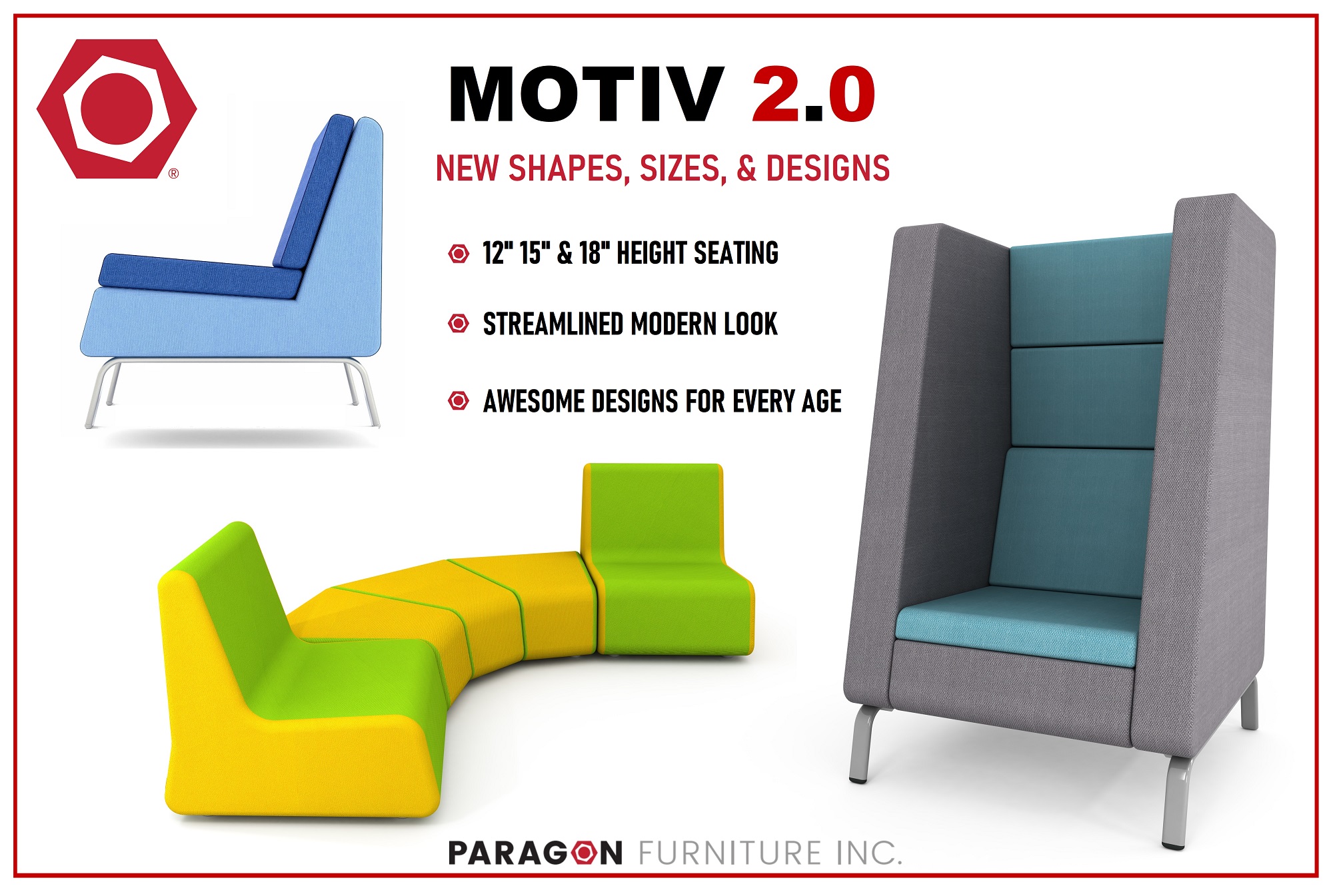 ®

MOTIV 2.0

NEW SHAPES, SIZES, & DESIGNS

12" 15" & 18" HEIGHT SEATING

STREAMLINED MODERN LOOK

AWESOME DESIGNS FOR EVERY AGE

PARAGON FURNITURE INC.